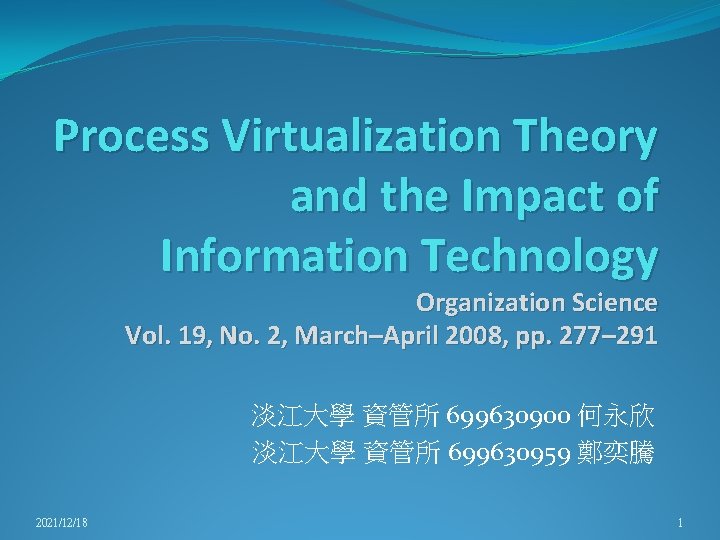 Process Virtualization Theory and the Impact of Information Technology

Organization Science
Vol. 19, No. 2, March–April 2008, pp. 277–291

淡江大學 資管所 699630900 何永欣
淡江大學 資管所 699630959 鄭奕騰

2021/12/18

1